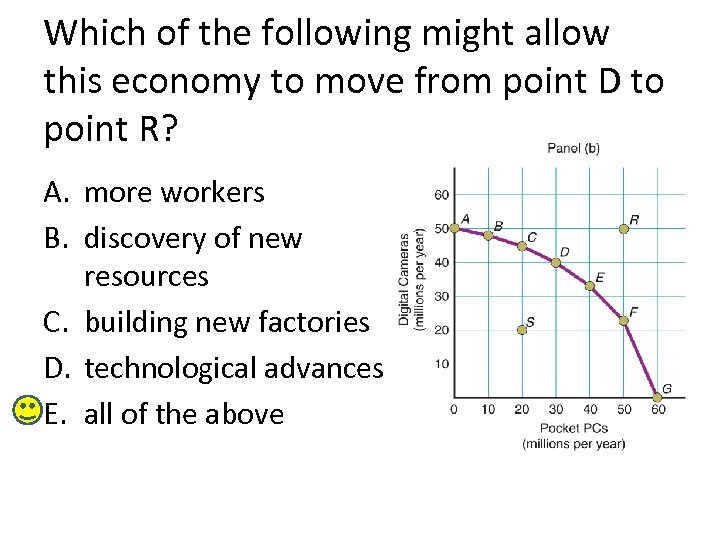 Which of the following might allow this economy to move from point D to point R?

A. more workers
B. discovery of new resources
C. building new factories
D. technological advances
E. all of the above

Panel (b)

Digital Cameras (millions per year)

60
50
40
30
20
10

A
B
C
D
E
F
G
R
S

0 10 20 30 40 50 60

Pocket PCs (millions per year)